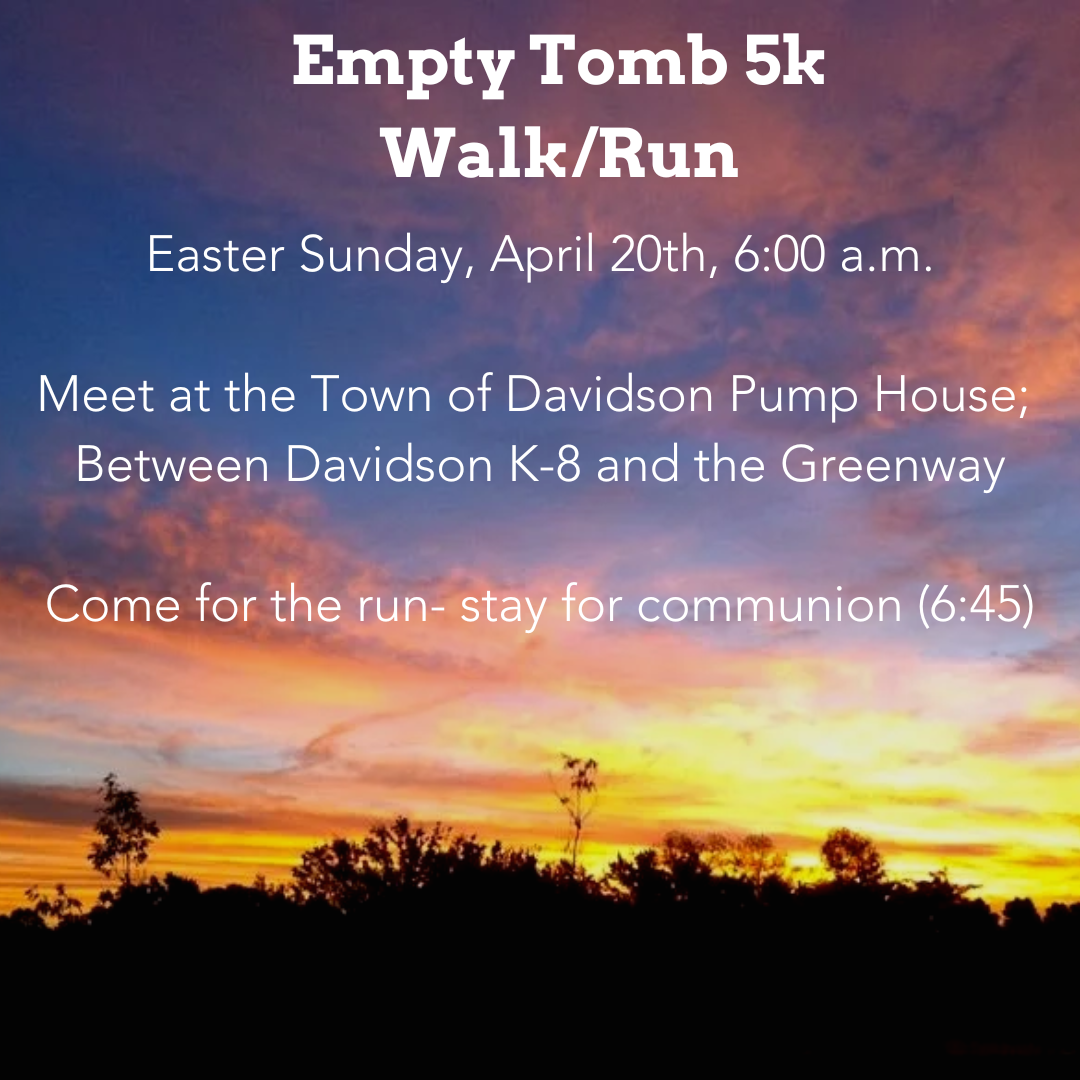 Empty Tomb 5k
Walk/Run

Easter Sunday, April 20th, 6:00 a.m.

Meet at the Town of Davidson Pump House; Between Davidson K-8 and the Greenway

Come for the run- stay for communion (6:45)